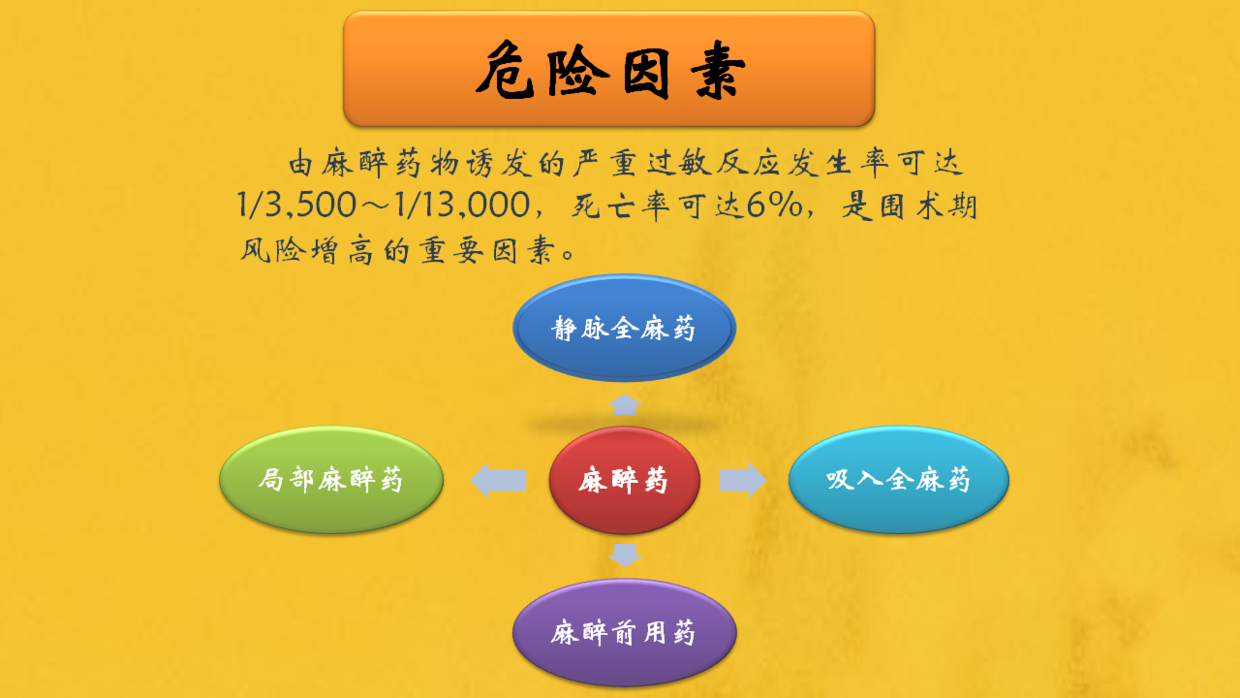 危险因素

由麻醉药物诱发的严重过敏反应发生率可达1/3,500～1/13,000，死亡率可达6%，是围术期风险增高的重要因素。

静脉全麻药

局部麻醉药

麻醉药

吸入全麻药

麻醉前用药